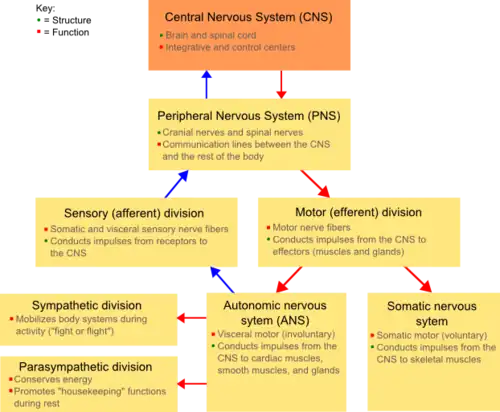 Key:
• = Structure
• = Function

Central Nervous System (CNS)
• Brain and spinal cord
• Integrative and control centers

Peripheral Nervous System (PNS)
• Cranial nerves and spinal nerves
• Communication lines between the CNS and the rest of the body

Sensory (afferent) division
• Somatic and visceral sensory nerve fibers
• Conducts impulses from receptors to the CNS

Motor (efferent) division
• Motor nerve fibers
• Conducts impulses from the CNS to effectors (muscles and glands)

Sympathetic division
• Mobilizes body systems during activity ("fight or flight")

Parasympathetic division
• Conserves energy
• Promotes "housekeeping" functions during rest

Autonomic nervous sytem (ANS)
• Visceral motor (involuntary)
• Conducts impulses from the CNS to cardiac muscles, smooth muscles, and glands

Somatic nervous sytem
• Somatic motor (voluntary)
• Conducts impulses from the CNS to skeletal muscles